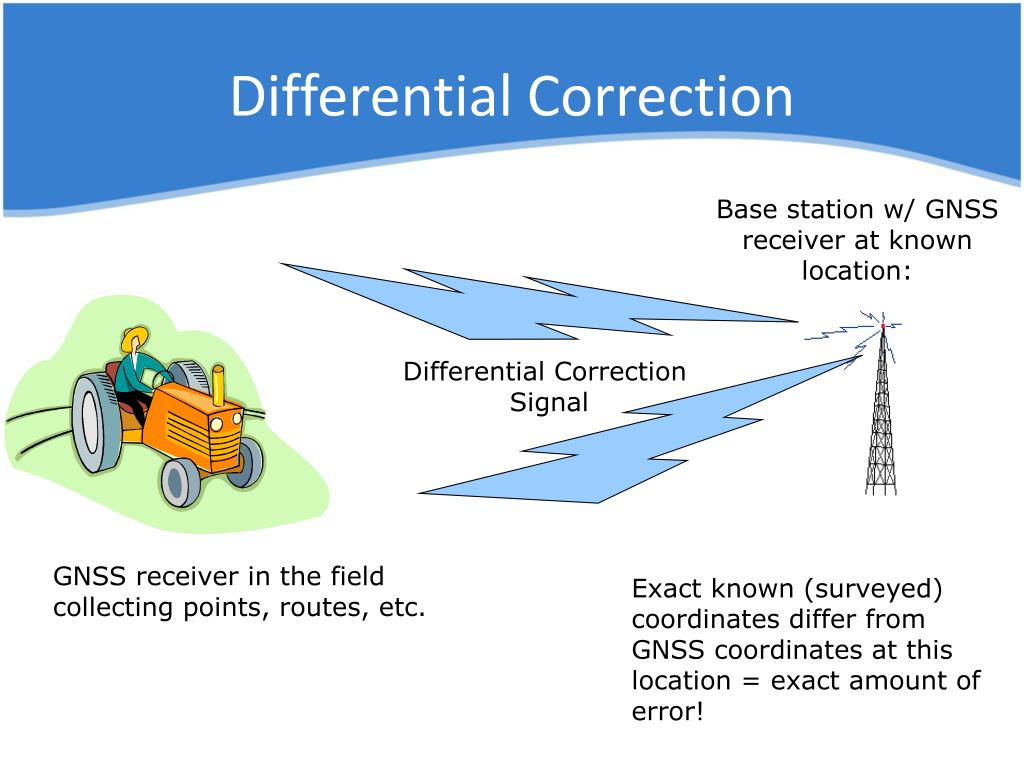 Differential Correction

Base station w/ GNSS receiver at known location:

Differential Correction Signal

GNSS receiver in the field collecting points, routes, etc.

Exact known (surveyed) coordinates differ from GNSS coordinates at this location = exact amount of error!